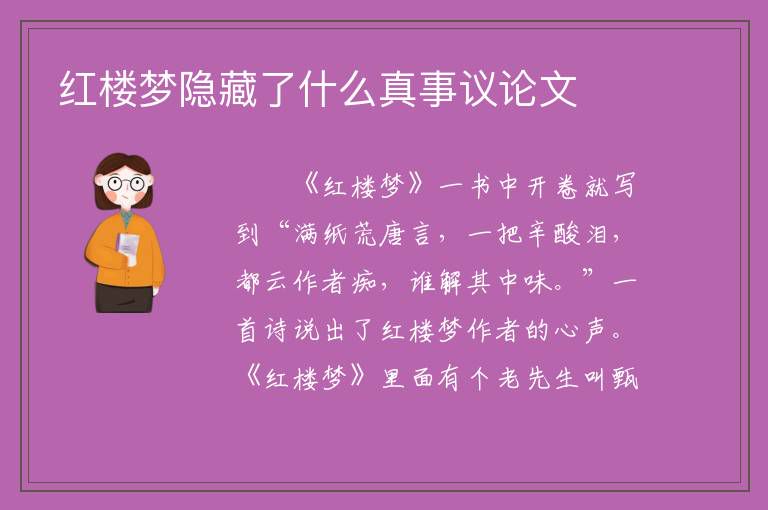 红楼梦隐藏了什么真事议论文

《红楼梦》一书中开卷就写到“满纸荒唐言，一把辛酸泪，都云作者痴，谁解其中味。”一首诗说出了红楼梦作者的心声。《红楼梦》里面有个老先生叫甄